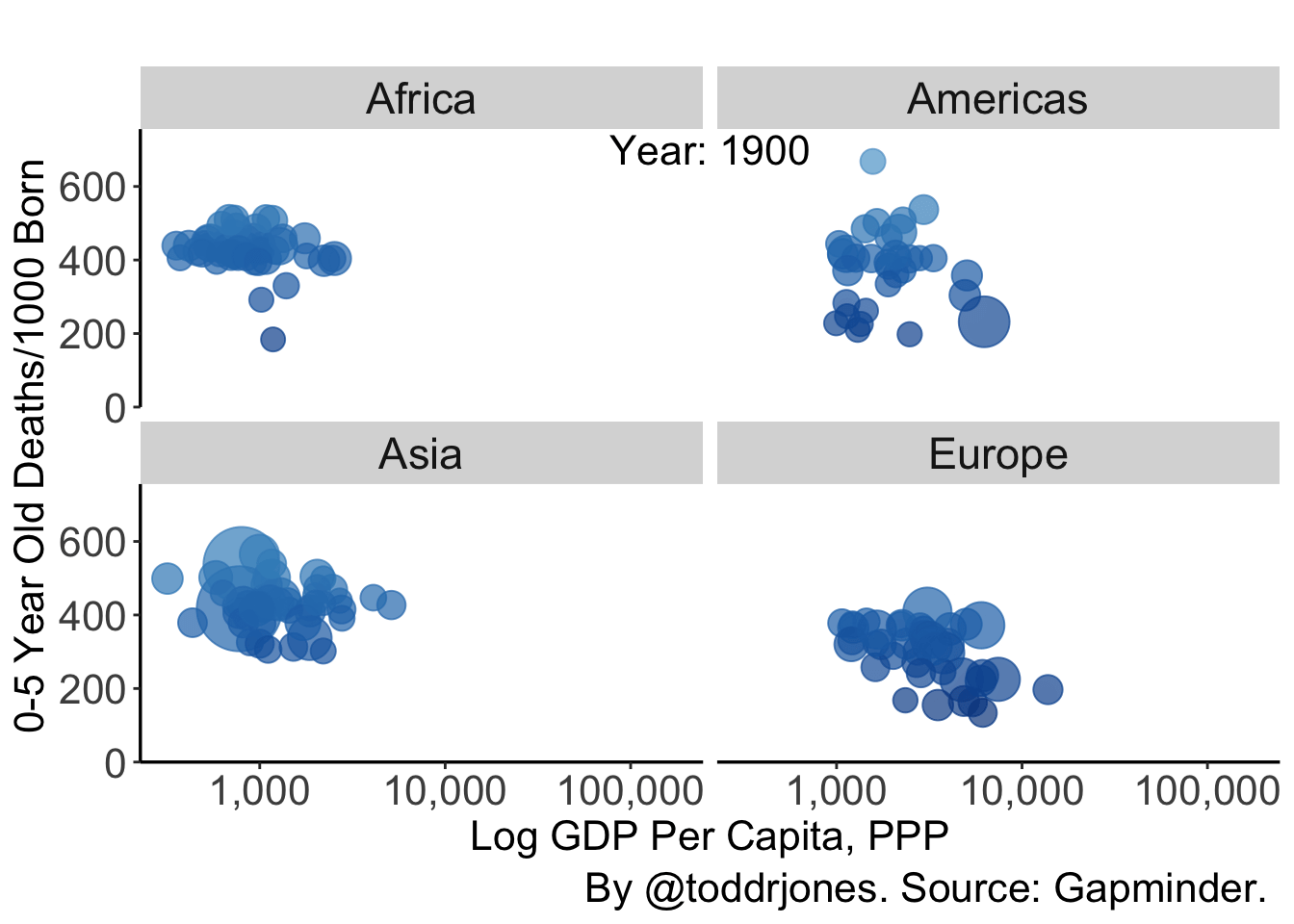 Africa

Americas

Year: 1900

0-5 Year Old Deaths/1000 Born

600
400
200
0

Asia

Europe

600
400
200
0

1,000 10,000 100,000

1,000 10,000 100,000

Log GDP Per Capita, PPP

By @toddrjones. Source: Gapminder.